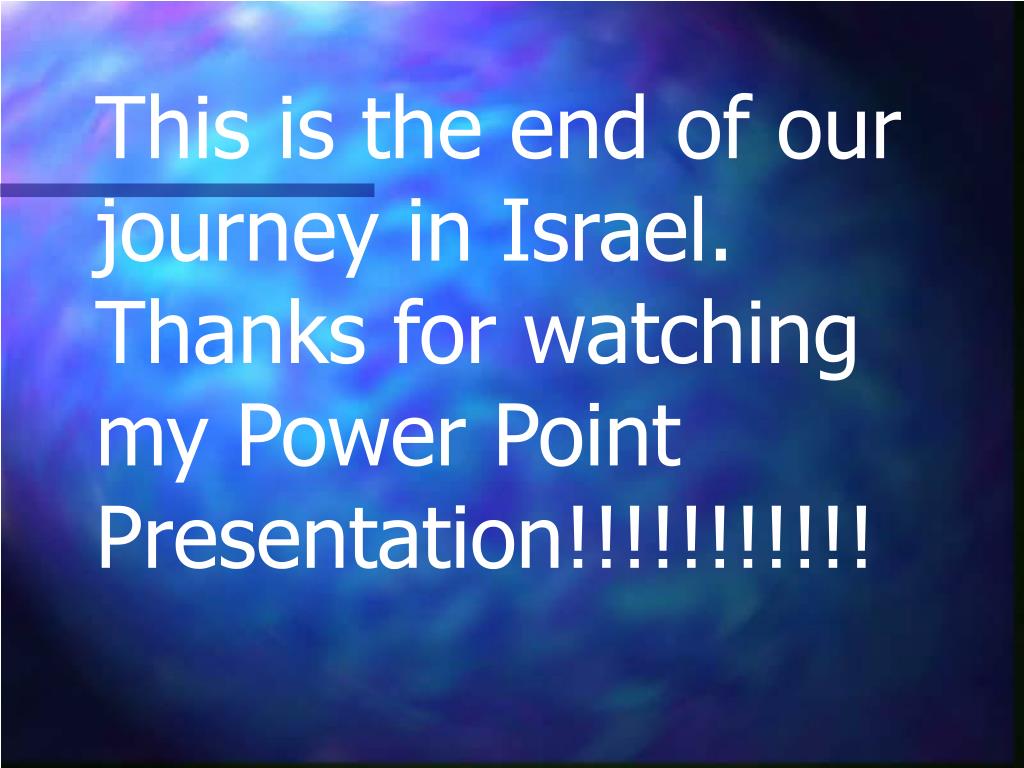 This is the end of our journey in Israel. Thanks for watching my Power Point Presentation!!!!!!!!!!!